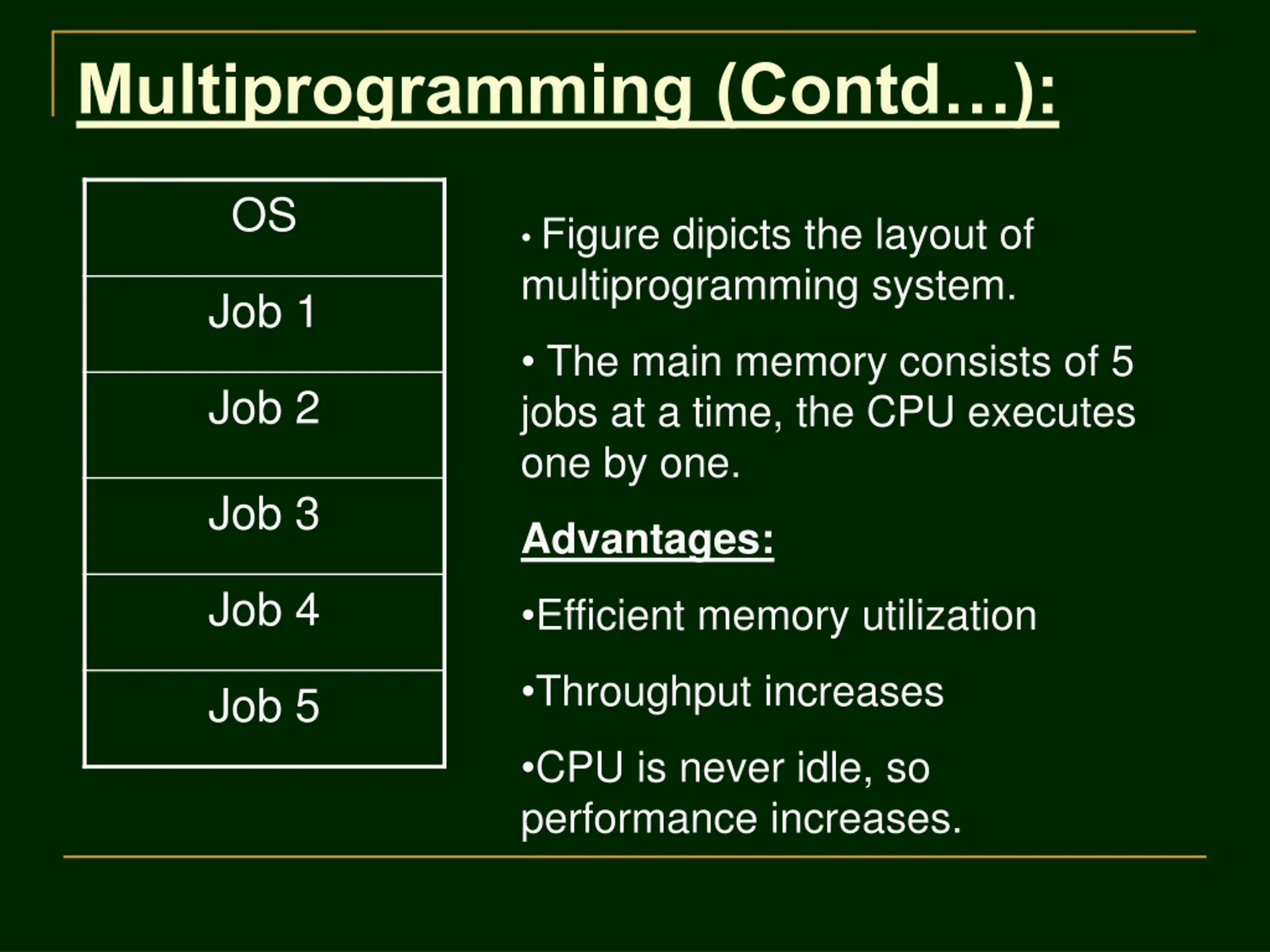 Multiprogramming (Contd…):

| OS |
|---|
| Job 1 |
| Job 2 |
| Job 3 |
| Job 4 |
| Job 5 |

• Figure dipicts the layout of multiprogramming system.

• The main memory consists of 5 jobs at a time, the CPU executes one by one.

Advantages:

•Efficient memory utilization

•Throughput increases

•CPU is never idle, so performance increases.